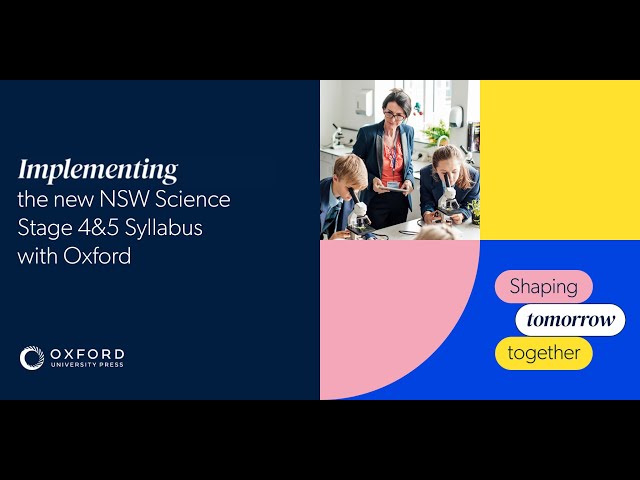 Implementing the new NSW Science Stage 4&5 Syllabus with Oxford

OXFORD
UNIVERSITY PRESS

Shaping
tomorrow
together